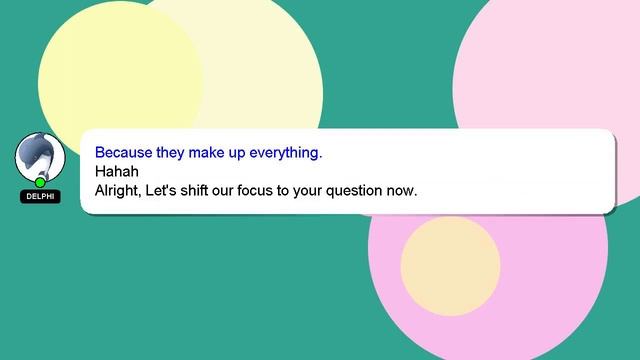 DELPHI

Because they make up everything.
Hahah
Alright, Let's shift our focus to your question now.